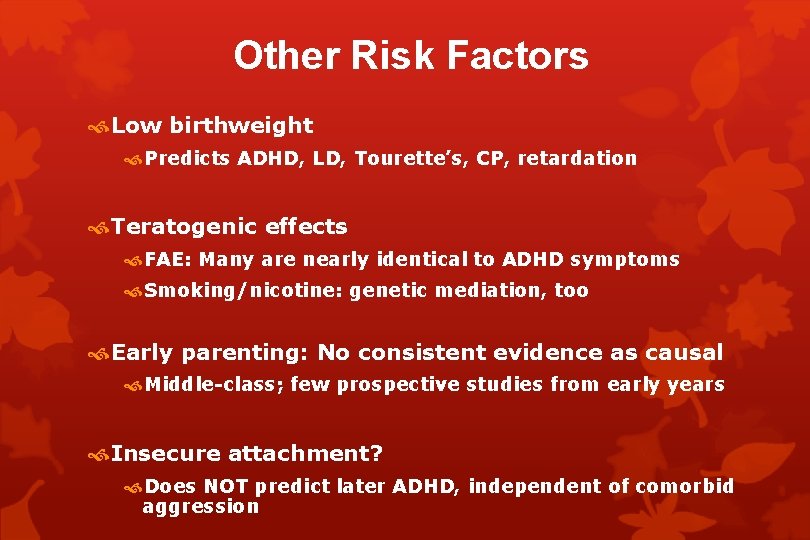 Other Risk Factors

Low birthweight

Predicts ADHD, LD, Tourette's, CP, retardation

Teratogenic effects

FAE: Many are nearly identical to ADHD symptoms

Smoking/nicotine: genetic mediation, too

Early parenting: No consistent evidence as causal

Middle-class; few prospective studies from early years

Insecure attachment?

Does NOT predict later ADHD, independent of comorbid aggression